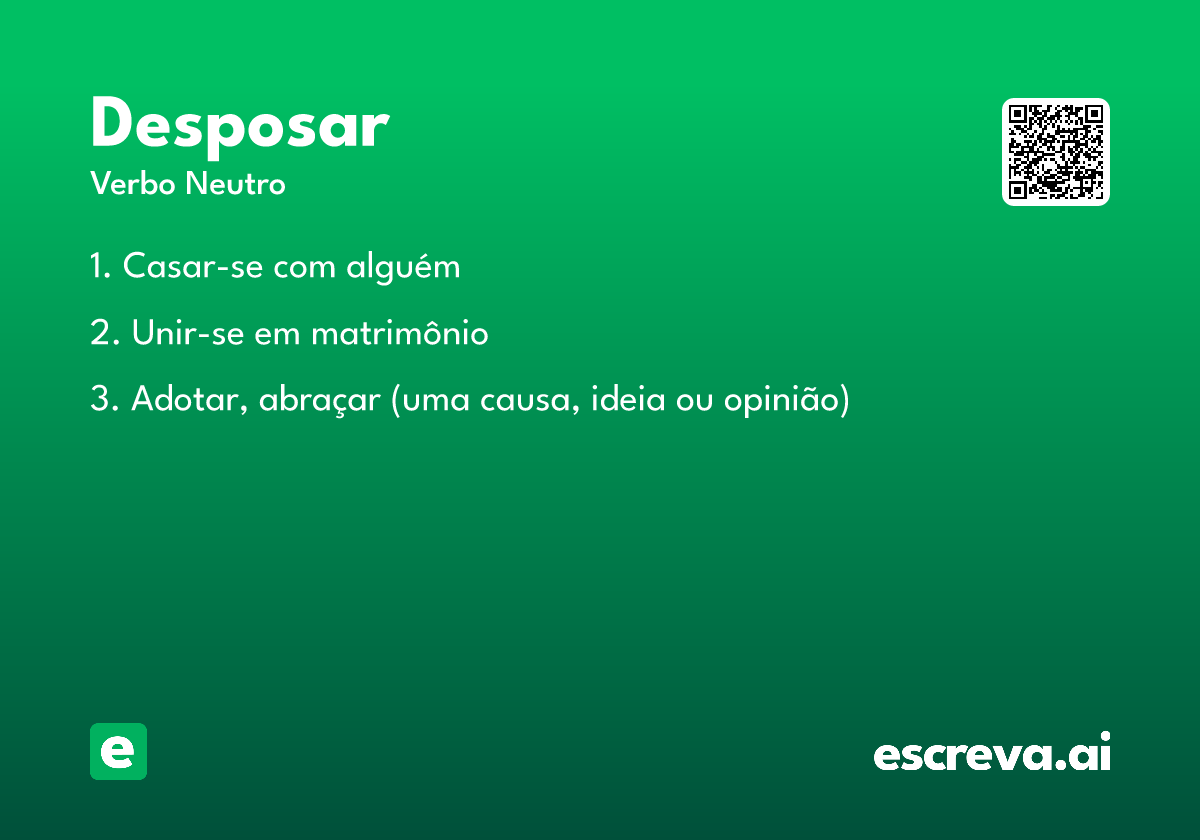 Desposar
Verbo Neutro

1. Casar-se com alguém

2. Unir-se em matrimônio

3. Adotar, abraçar (uma causa, ideia ou opinião)

e

escreva.ai